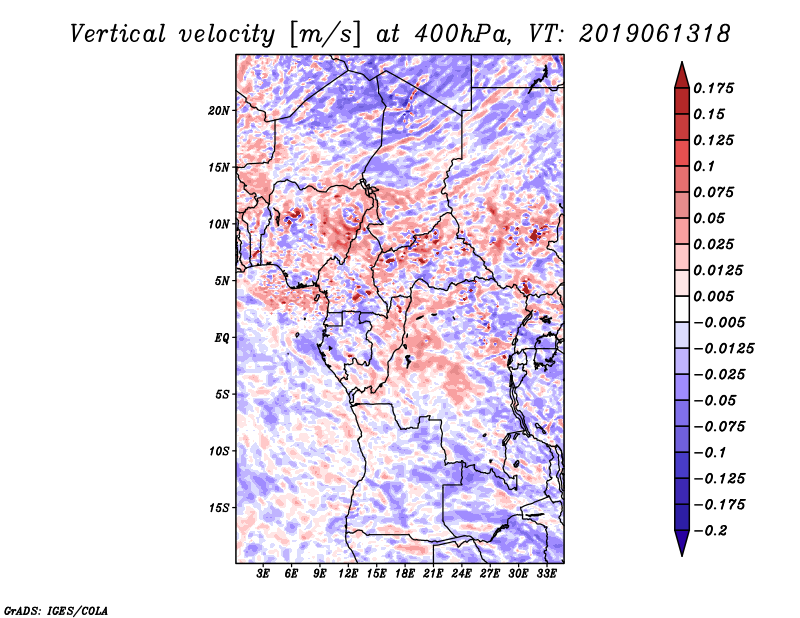 Vertical velocity [m/s] at 400hPa, VT: 2019061318

20N
15N
10N
5N
EQ
5S
10S
15S

3E 6E 9E 12E 15E 18E 21E 24E 27E 30E 33E

0.175
0.15
0.125
0.1
0.075
0.05
0.025
0.0125
0.005
−0.005
−0.0125
−0.025
−0.05
−0.075
−0.1
−0.125
−0.175
−0.2

GrADS: IGES/COLA